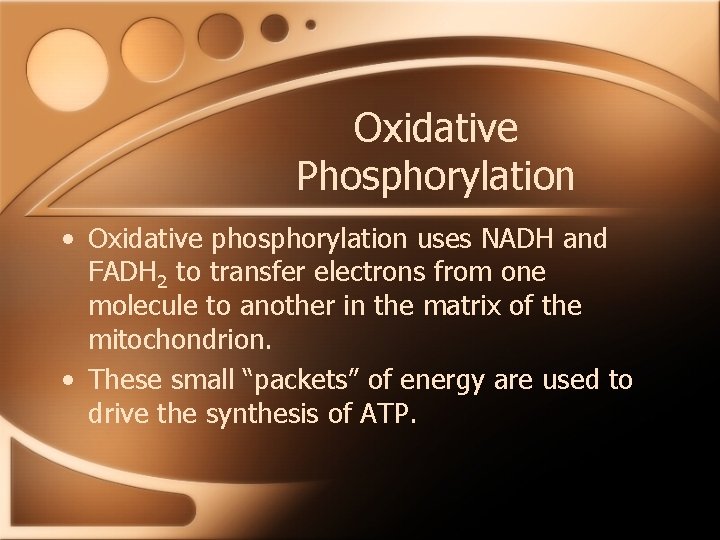 Oxidative Phosphorylation

• Oxidative phosphorylation uses NADH and $FADH_2$ to transfer electrons from one molecule to another in the matrix of the mitochondrion.

• These small “packets” of energy are used to drive the synthesis of ATP.